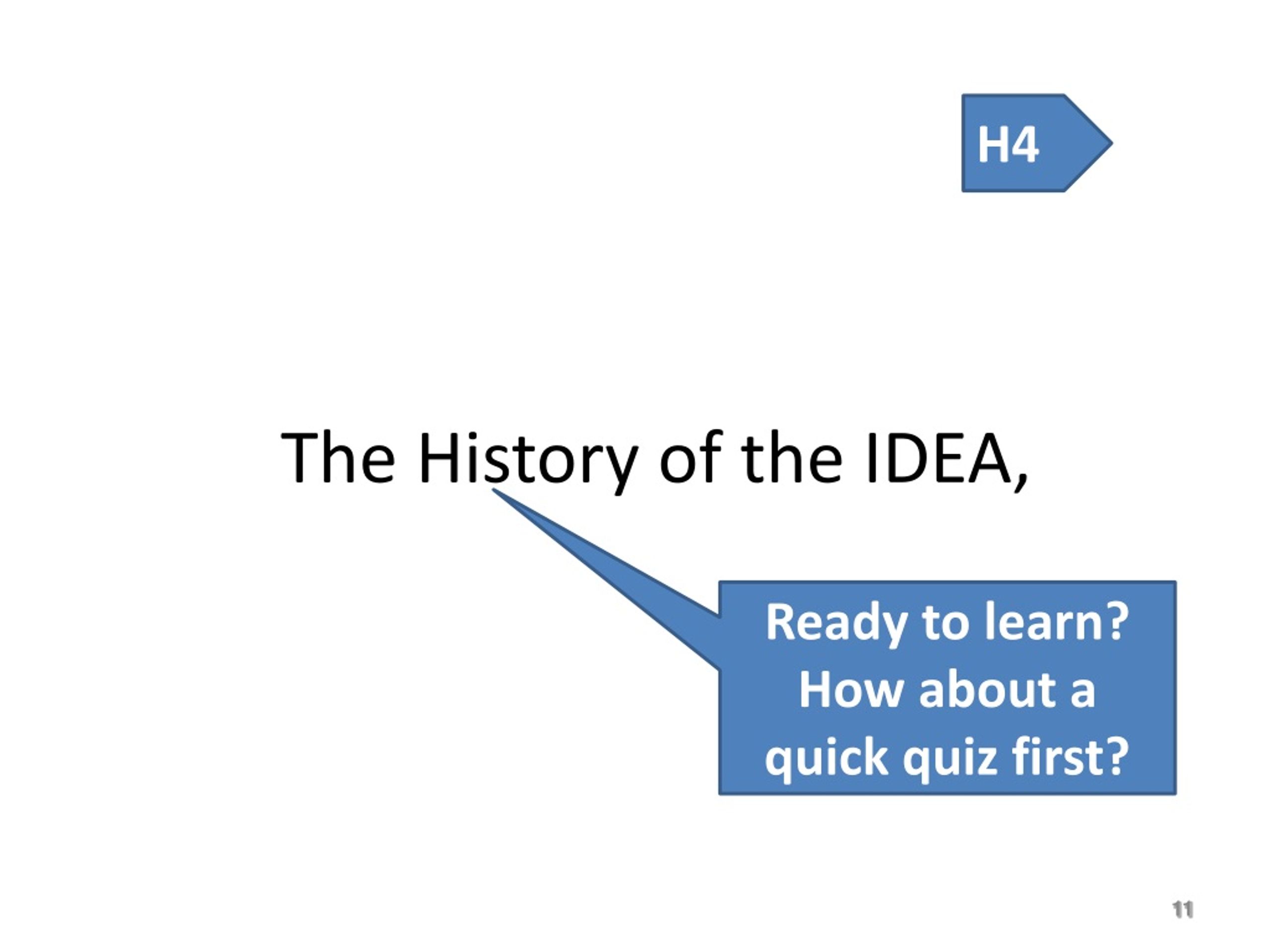 H4

The History of the IDEA,

Ready to learn? How about a quick quiz first?

11